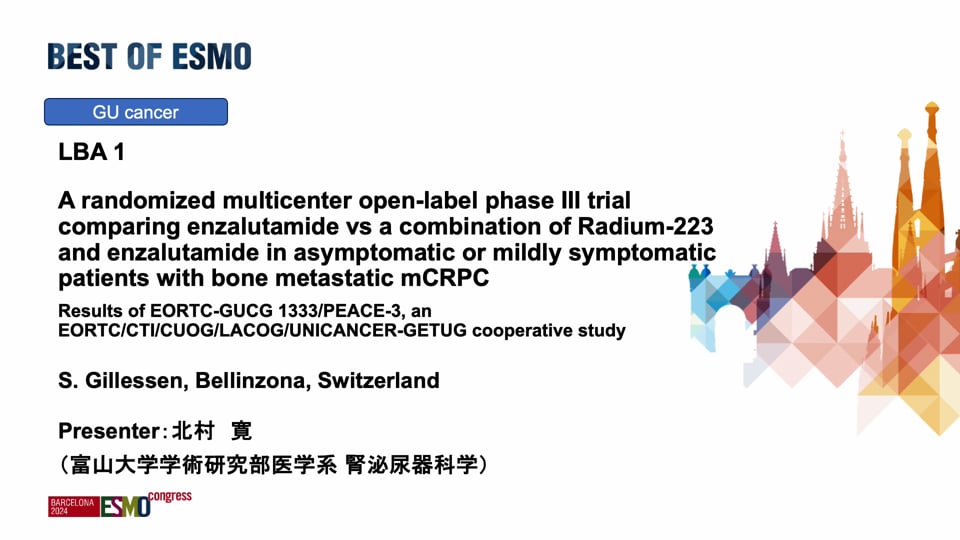 BEST OF ESMO

GU cancer

LBA 1

A randomized multicenter open-label phase III trial comparing enzalutamide vs a combination of Radium-223 and enzalutamide in asymptomatic or mildly symptomatic patients with bone metastatic mCRPC

Results of EORTC-GUCG 1333/PEACE-3, an EORTC/CTI/CUOG/LACOG/UNICANCER-GETUG cooperative study

S. Gillessen, Bellinzona, Switzerland

Presenter：北村　寛
（富山大学学術研究部医学系 腎泌尿器科学）

BARCELONA 2024 ESMO congress